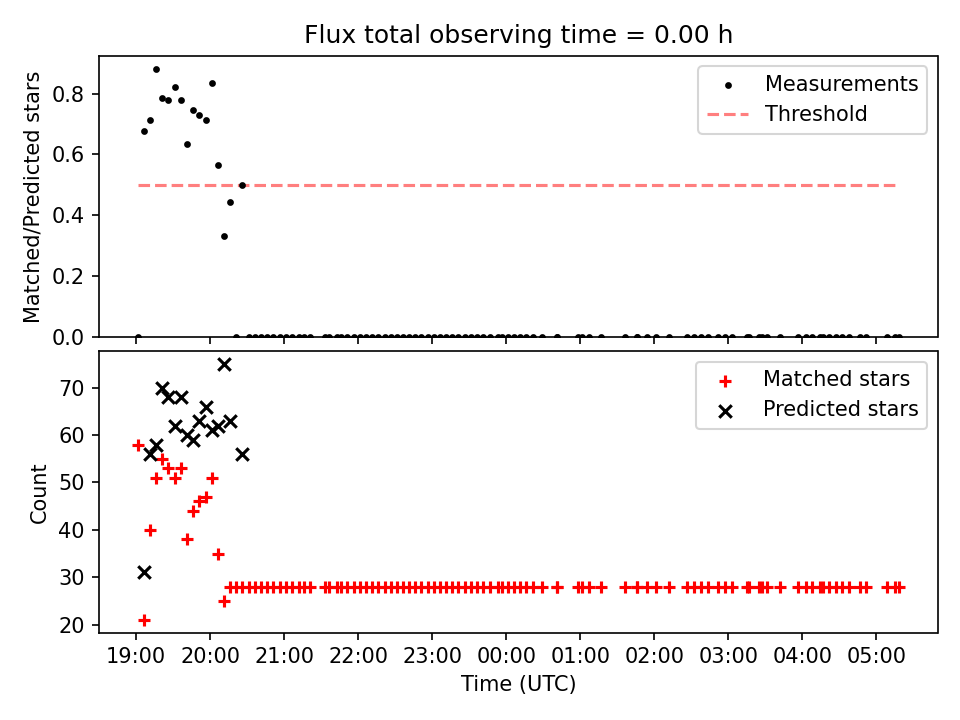 Flux total observing time = 0.00 h

Matched/Predicted stars

0.8
0.6
0.4
0.2
0.0

Measurements
Threshold

Count

70
60
50
40
30
20

Matched stars
Predicted stars

19:00 20:00 21:00 22:00 23:00 00:00 01:00 02:00 03:00 04:00 05:00

Time (UTC)